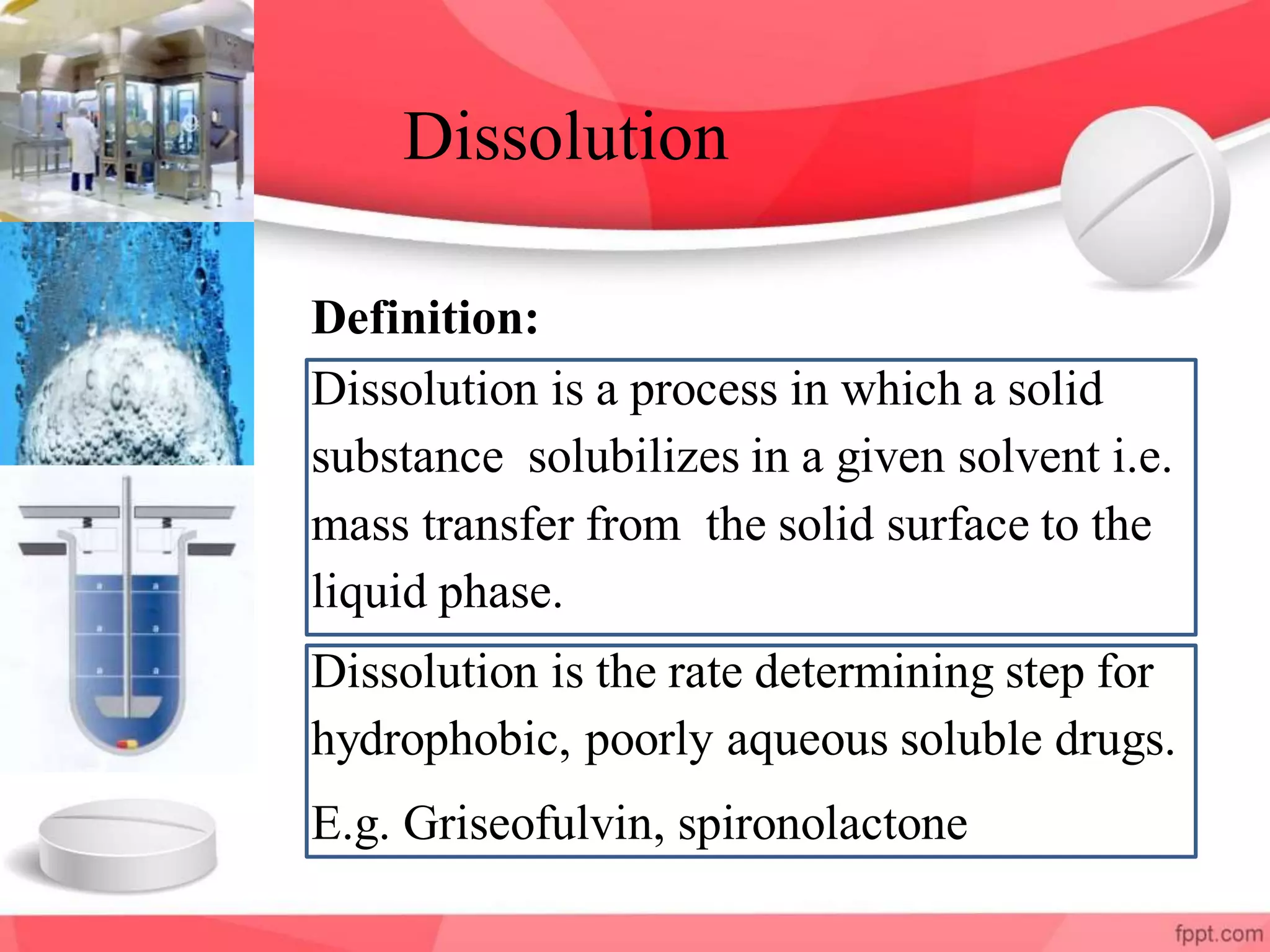 Dissolution

Definition:

Dissolution is a process in which a solid substance solubilizes in a given solvent i.e. mass transfer from the solid surface to the liquid phase.

Dissolution is the rate determining step for hydrophobic, poorly aqueous soluble drugs.

E.g. Griseofulvin, spironolactone

fppt.com